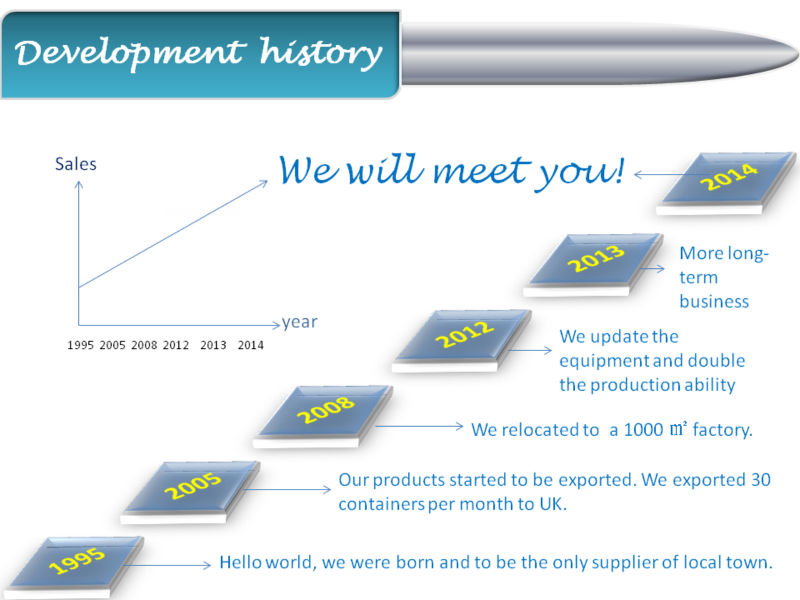 Development history

Sales

year

1995 2005 2008 2012 2013 2014

We will meet you!

2014

2013

More long-term business

2012

We update the equipment and double the production ability

2008

We relocated to a 1000 ㎡ factory.

2005

Our products started to be exported. We exported 30 containers per month to UK.

1995

Hello world, we were born and to be the only supplier of local town.